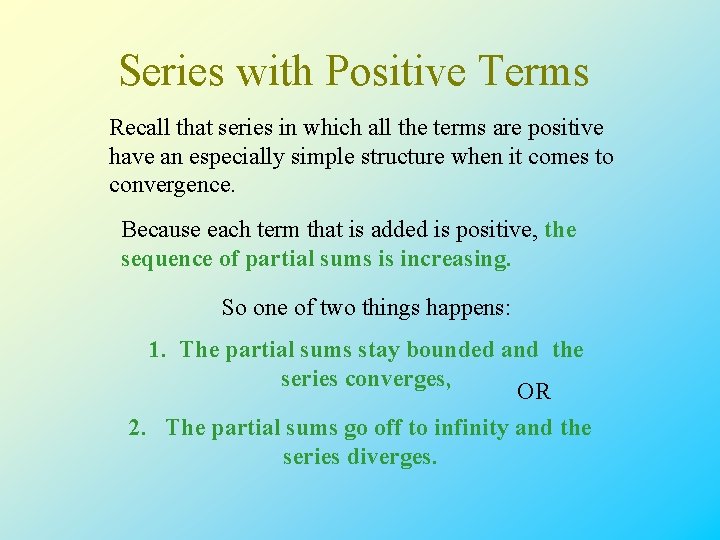 Series with Positive Terms

Recall that series in which all the terms are positive have an especially simple structure when it comes to convergence.

Because each term that is added is positive, the sequence of partial sums is increasing.

So one of two things happens:

1. The partial sums stay bounded and the series converges,

OR

2. The partial sums go off to infinity and the series diverges.